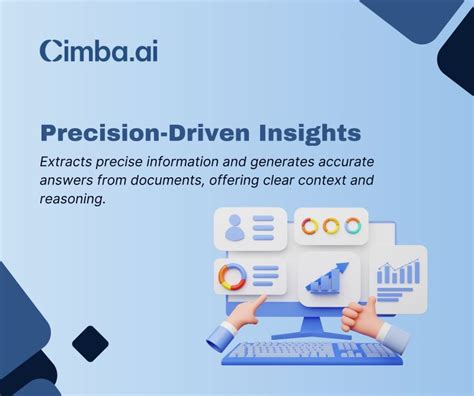 Cimba.ai

Precision-Driven Insights

Extracts precise information and generates accurate answers from documents, offering clear context and reasoning.